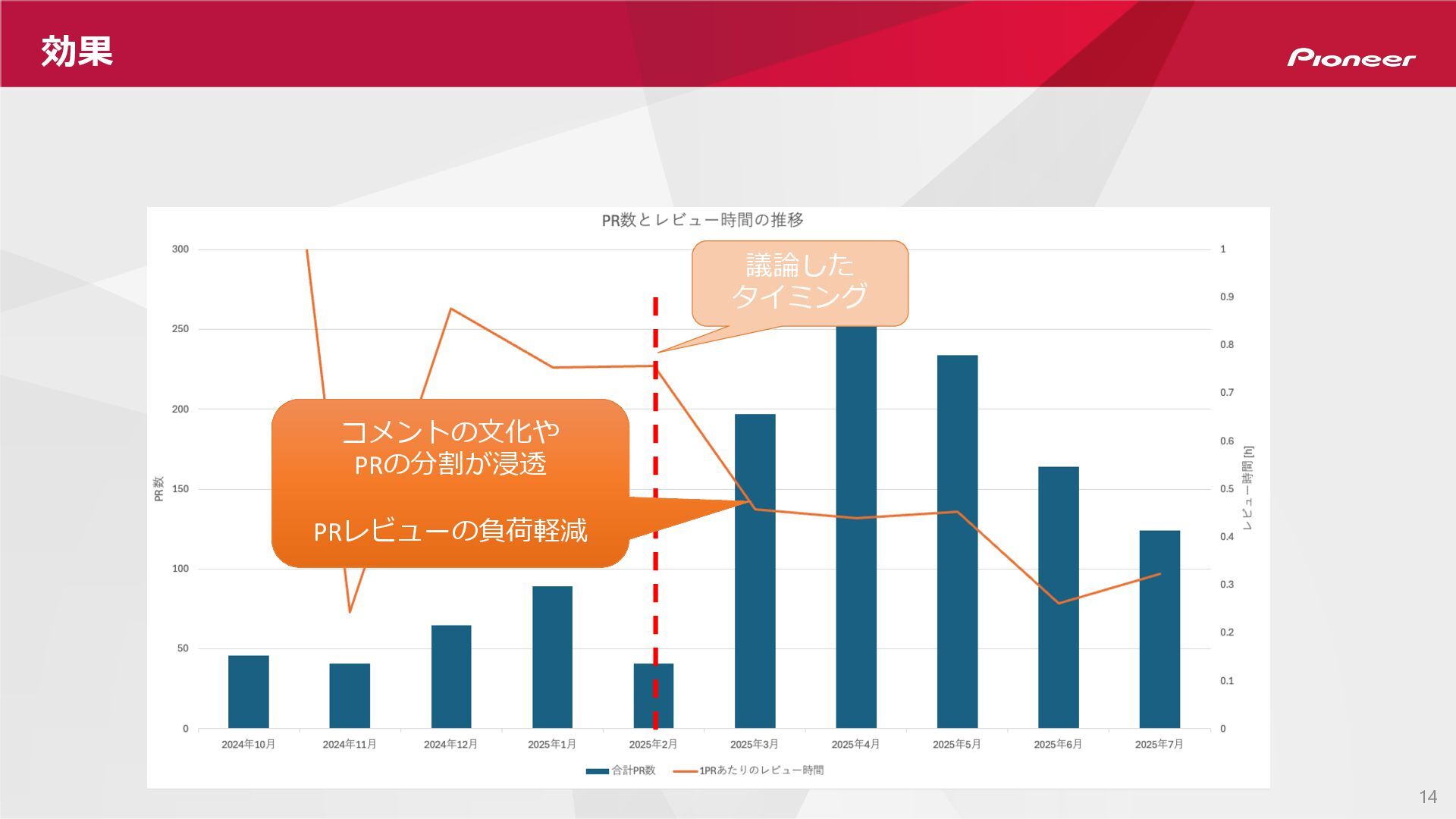 効果

Pioneer

PR数とレビュー時間の推移

議論した
タイミング

コメントの文化や
PRの分割が浸透

PRレビューの負荷軽減

PR数

300
250
200
150
100
50
0

レビュー時間 [h]

1
0.9
0.8
0.7
0.6
0.5
0.4
0.3
0.2
0.1
0

2024年10月 2024年11月 2024年12月 2025年1月 2025年2月 2025年3月 2025年4月 2025年5月 2025年6月 2025年7月

合計PR数 1PRあたりのレビュー時間

14